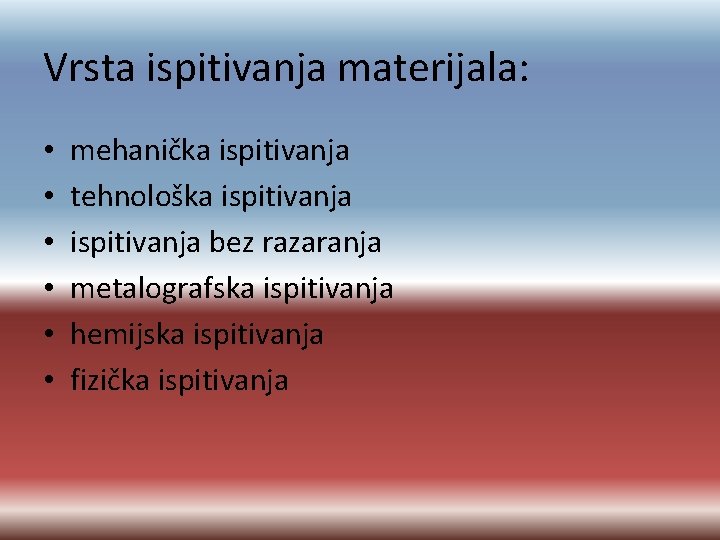 Vrsta ispitivanja materijala:

• mehanička ispitivanja
• tehnološka ispitivanja
• ispitivanja bez razaranja
• metalografska ispitivanja
• hemijska ispitivanja
• fizička ispitivanja